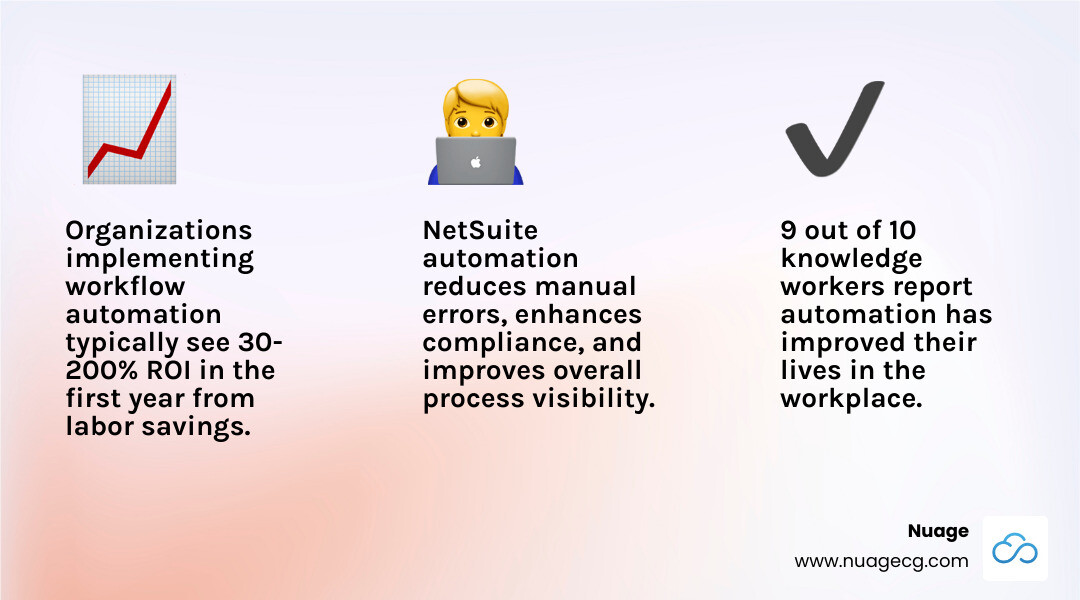 Organizations implementing workflow automation typically see 30-200% ROI in the first year from labor savings.

NetSuite automation reduces manual errors, enhances compliance, and improves overall process visibility.

9 out of 10 knowledge workers report automation has improved their lives in the workplace.

Nuage
www.nuagecg.com